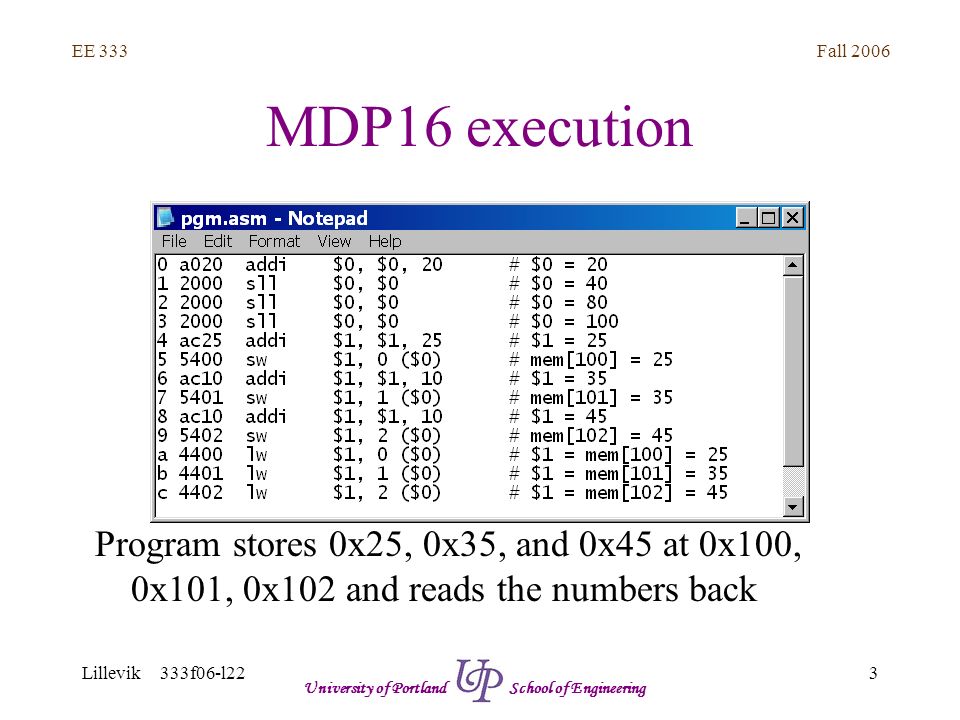 EE 333

Fall 2006

MDP16 execution

pgm.asm - Notepad

File Edit Format View Help

0 a020 addi $0, $0, 20 # $0 = 20
1 2000 sll $0, $0 # $0 = 40
2 2000 sll $0, $0 # $0 = 80
3 2000 sll $0, $0 # $0 = 100
4 ac25 addi $1, $1, 25 # $1 = 25
5 5400 sw $1, 0 ($0) # mem[100] = 25
6 ac10 addi $1, $1, 10 # $1 = 35
7 5401 sw $1, 1 ($0) # mem[101] = 35
8 ac10 addi $1, $1, 10 # $1 = 45
9 5402 sw $1, 2 ($0) # mem[102] = 45
a 4400 lw $1, 0 ($0) # $1 = mem[100] = 25
b 4401 lw $1, 1 ($0) # $1 = mem[101] = 35
c 4402 lw $1, 2 ($0) # $1 = mem[102] = 45

Program stores 0x25, 0x35, and 0x45 at 0x100, 0x101, 0x102 and reads the numbers back

Lillevik 333f06-l22

University of Portland UP School of Engineering

3